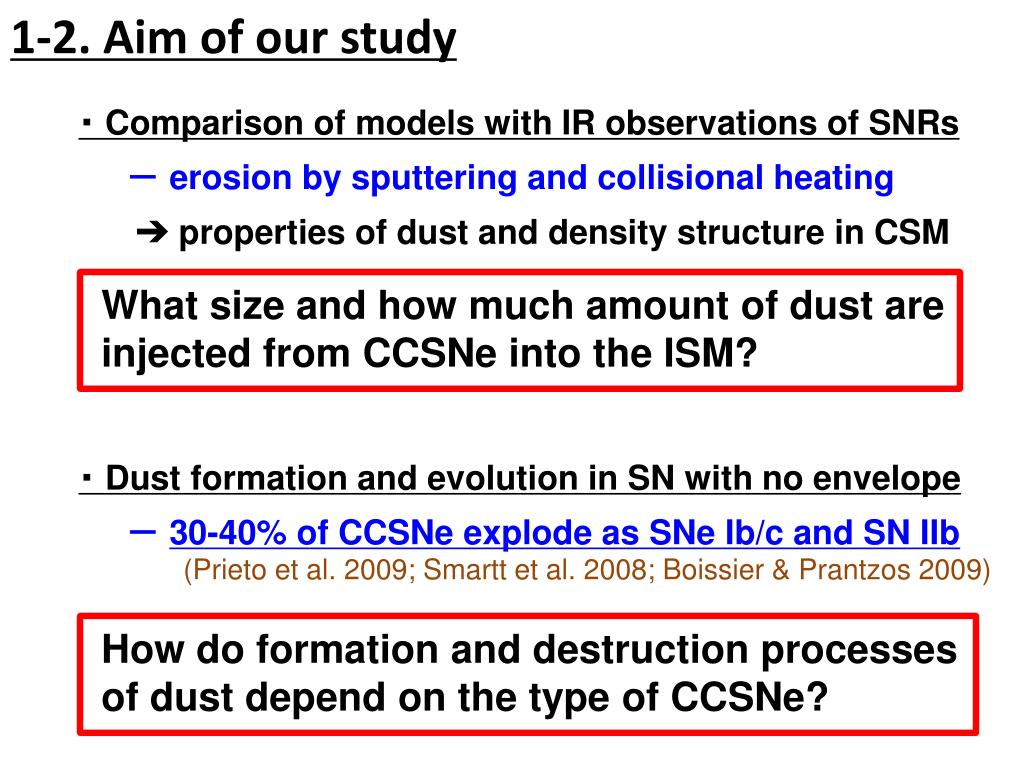 1-2. Aim of our study

・Comparison of models with IR observations of SNRs

ー erosion by sputtering and collisional heating

➔ properties of dust and density structure in CSM

What size and how much amount of dust are injected from CCSNe into the ISM?

・Dust formation and evolution in SN with no envelope

ー 30-40% of CCSNe explode as SNe Ib/c and SN IIb

(Prieto et al. 2009; Smartt et al. 2008; Boissier & Prantzos 2009)

How do formation and destruction processes of dust depend on the type of CCSNe?